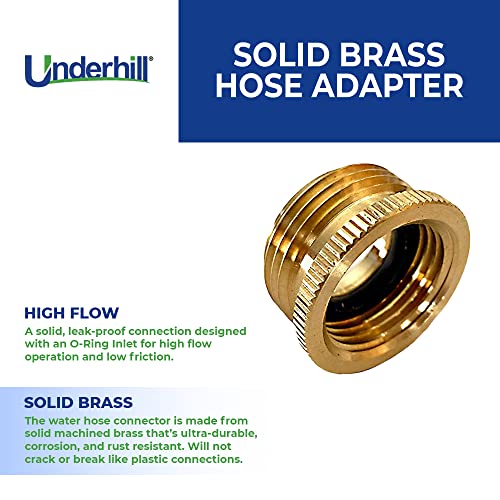 Underhill®

SOLID BRASS HOSE ADAPTER

HIGH FLOW
A solid, leak-proof connection designed with an O-Ring Inlet for high flow operation and low friction.

SOLID BRASS
The water hose connector is made from solid machined brass that's ultra-durable, corrosion, and rust resistant. Will not crack or break like plastic connections.